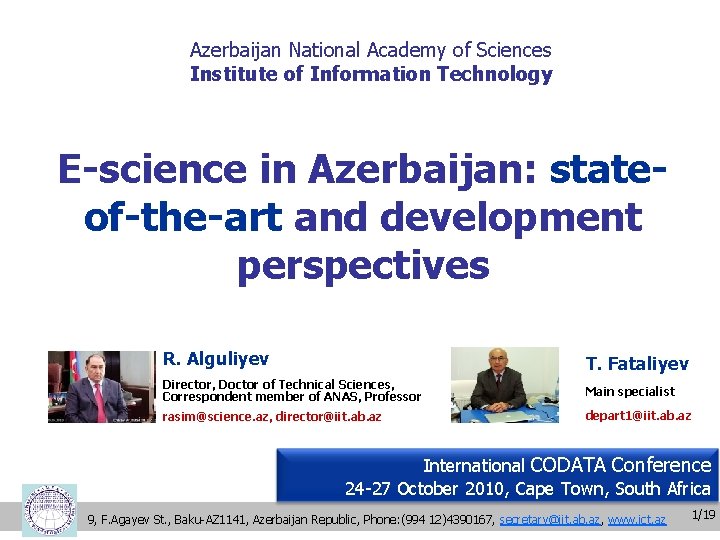 Azerbaijan National Academy of Sciences
Institute of Information Technology

E-science in Azerbaijan: state-of-the-art and development perspectives

R. Alguliyev
Director, Doctor of Technical Sciences, Correspondent member of ANAS, Professor
rasim@science.az, director@iit.ab.az

T. Fataliyev
Main specialist
depart1@iit.ab.az

International CODATA Conference
24-27 October 2010, Cape Town, South Africa

9, F.Agayev St., Baku-AZ1141, Azerbaijan Republic, Phone:(994 12)4390167, secretary@iit.ab.az, www.ict.az

1/19